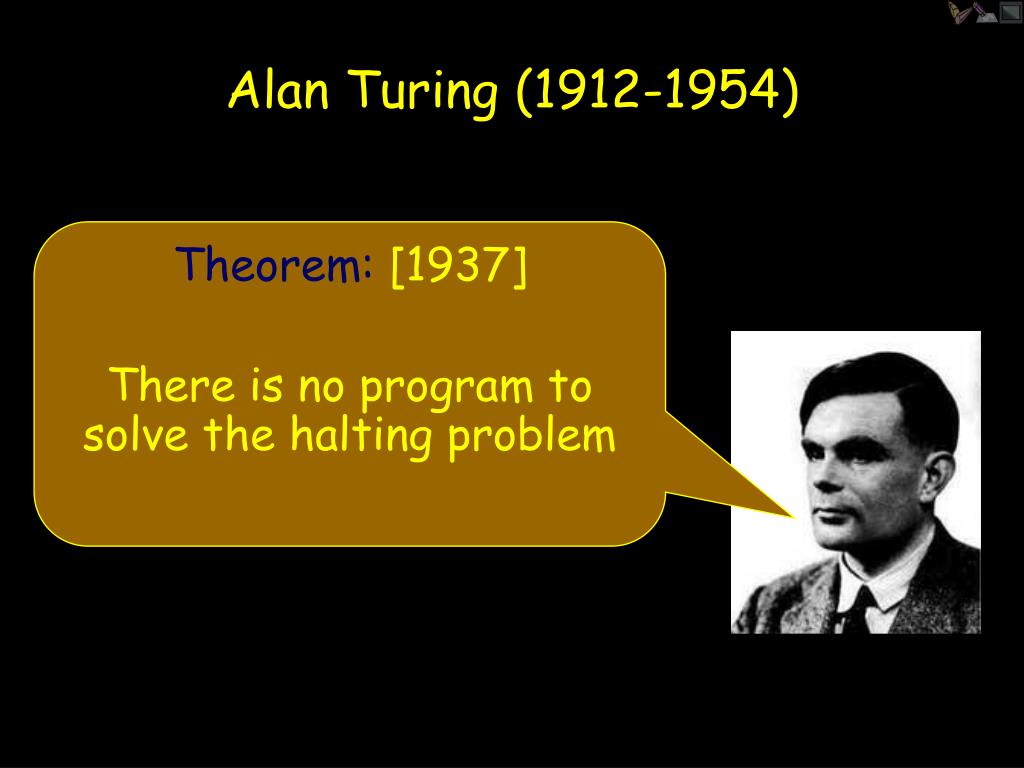 Alan Turing (1912-1954)

Theorem: [1937]

There is no program to solve the halting problem